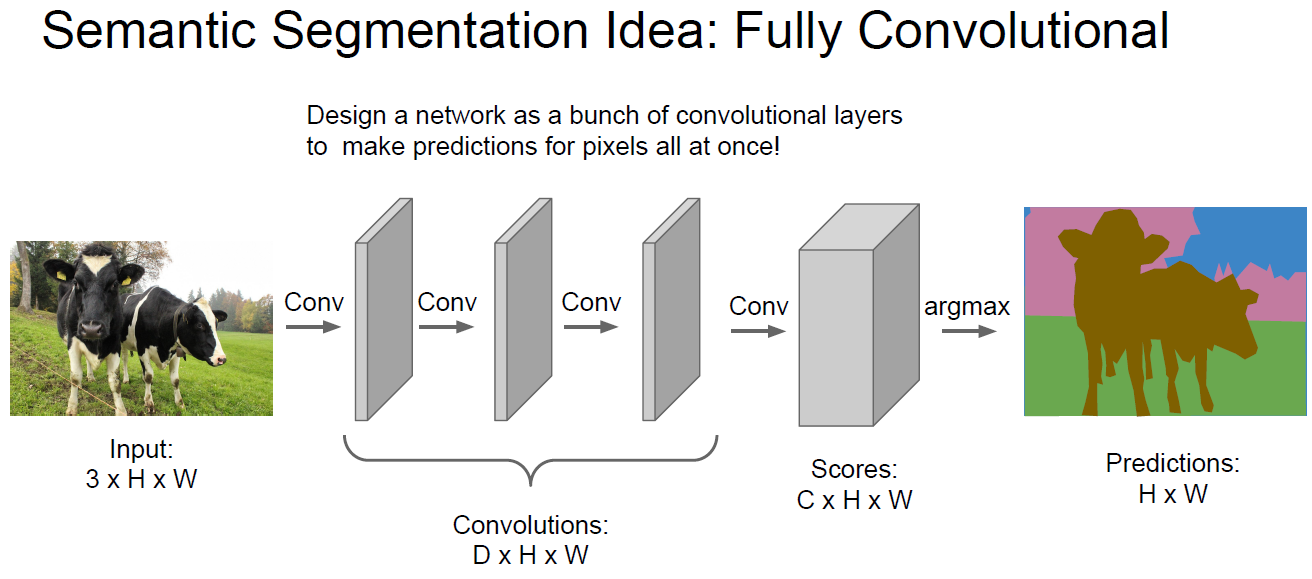 Semantic Segmentation Idea: Fully Convolutional

Design a network as a bunch of convolutional layers to make predictions for pixels all at once!

Conv

Conv

Conv

Conv

argmax

Input:
3 x H x W

Convolutions:
D x H x W

Scores:
C x H x W

Predictions:
H x W